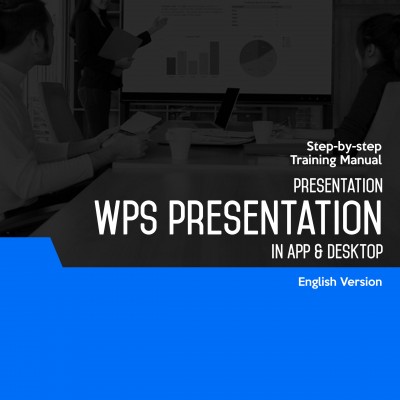 Step-by-step
Training Manual

PRESENTATION

WPS PRESENTATION

IN APP & DESKTOP

English Version